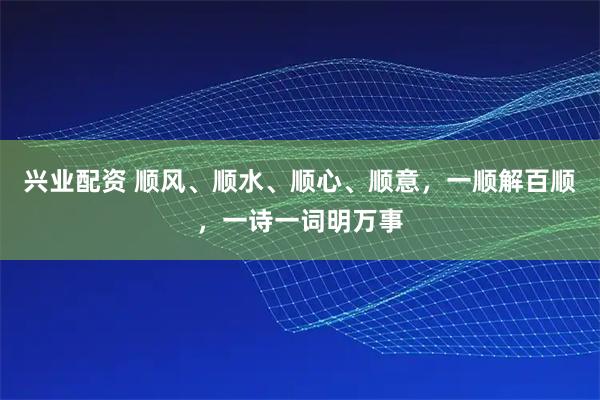 兴业配资 顺风、顺水、顺心、顺意，一顺解百顺，一诗一词明万事